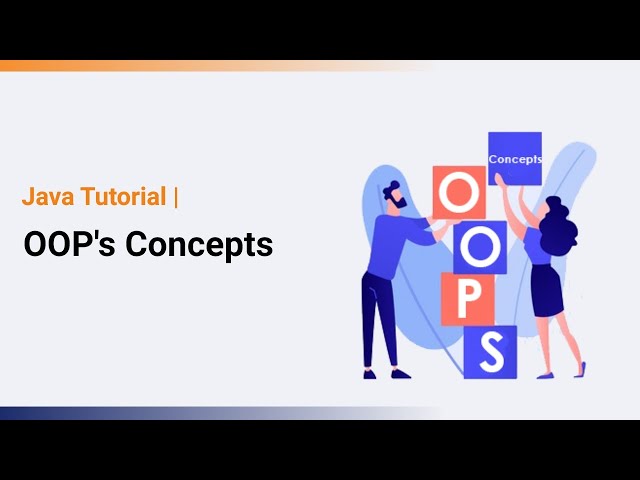 Java Tutorial |
OOP's Concepts

Concepts
O
O
P
S